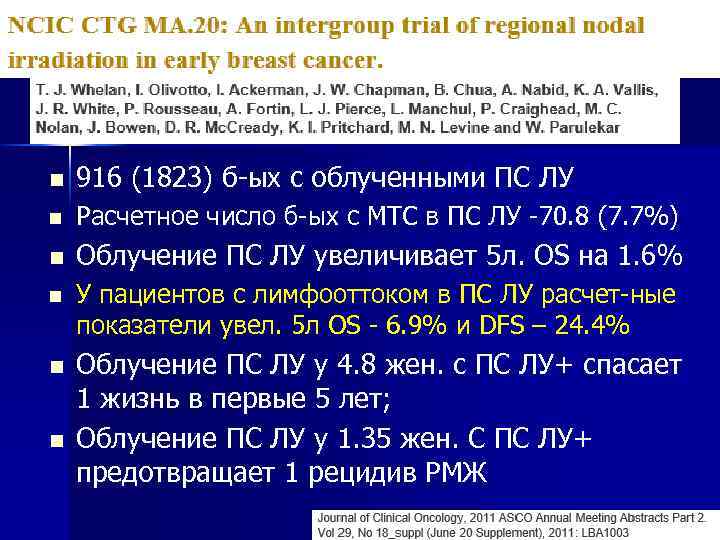 NCIC CTG MA.20: An intergroup trial of regional nodal irradiation in early breast cancer.

T. J. Whelan, I. Olivotto, I. Ackerman, J. W. Chapman, B. Chua, A. Nabid, K. A. Vallis, J. R. White, P. Rousseau, A. Fortin, L. J. Pierce, L. Manchul, P. Craighead, M. C. Nolan, J. Bowen, D. R. McCready, K. I. Pritchard, M. N. Levine and W. Parulekar

■ 916 (1823) б-ых с облученными ПС ЛУ
■ Расчетное число б-ых с МТС в ПС ЛУ -70.8 (7.7%)
■ Облучение ПС ЛУ увеличивает 5л. OS на 1.6%
■ У пациентов с лимфооттоком в ПС ЛУ расчет-ные показатели увел. 5л OS - 6.9% и DFS – 24.4%
■ Облучение ПС ЛУ у 4.8 жен. с ПС ЛУ+ спасает 1 жизнь в первые 5 лет;
■ Облучение ПС ЛУ у 1.35 жен. С ПС ЛУ+ предотвращает 1 рецидив РМЖ

Journal of Clinical Oncology, 2011 ASCO Annual Meeting Abstracts Part 2. Vol 29, No 18_suppl (June 20 Supplement), 2011: LBA1003